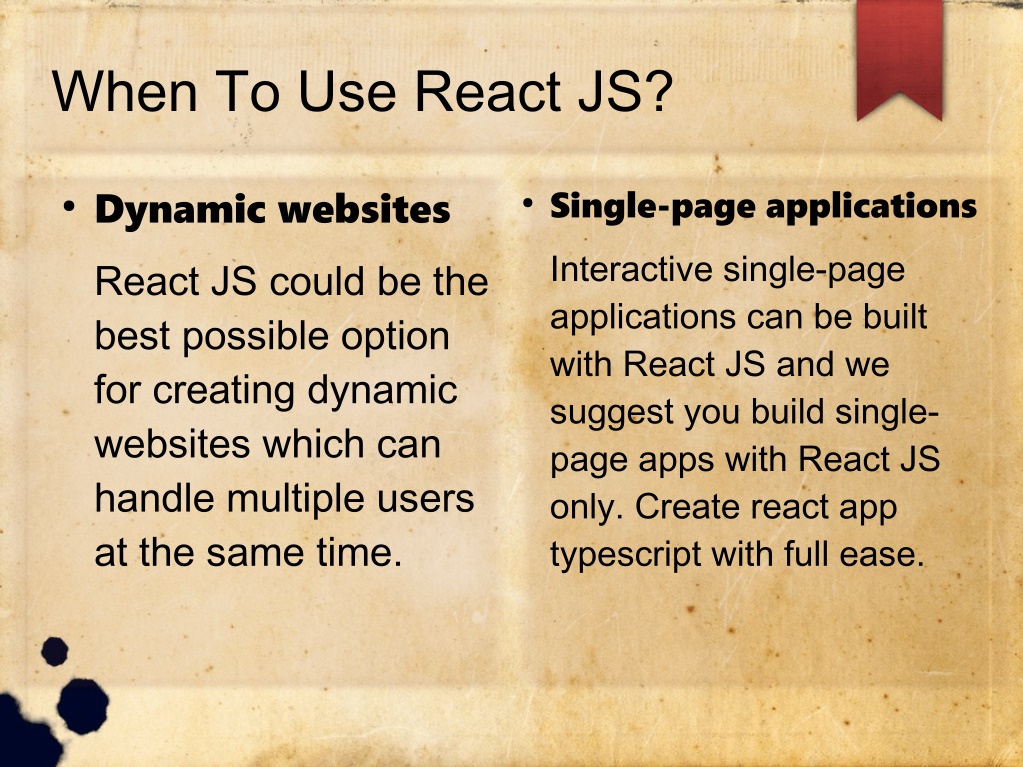 When To Use React JS?

• Dynamic websites

React JS could be the best possible option for creating dynamic websites which can handle multiple users at the same time.

• Single-page applications

Interactive single-page applications can be built with React JS and we suggest you build single-page apps with React JS only. Create react app typescript with full ease.